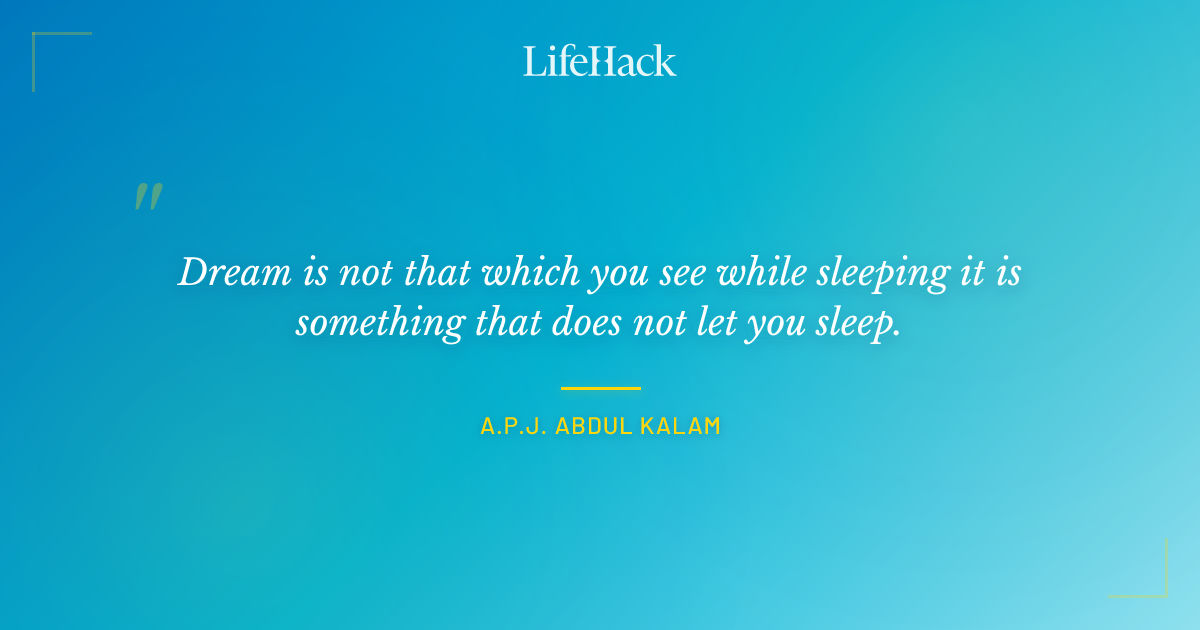 LifeHack

"

Dream is not that which you see while sleeping it is something that does not let you sleep.

A.P.J. ABDUL KALAM